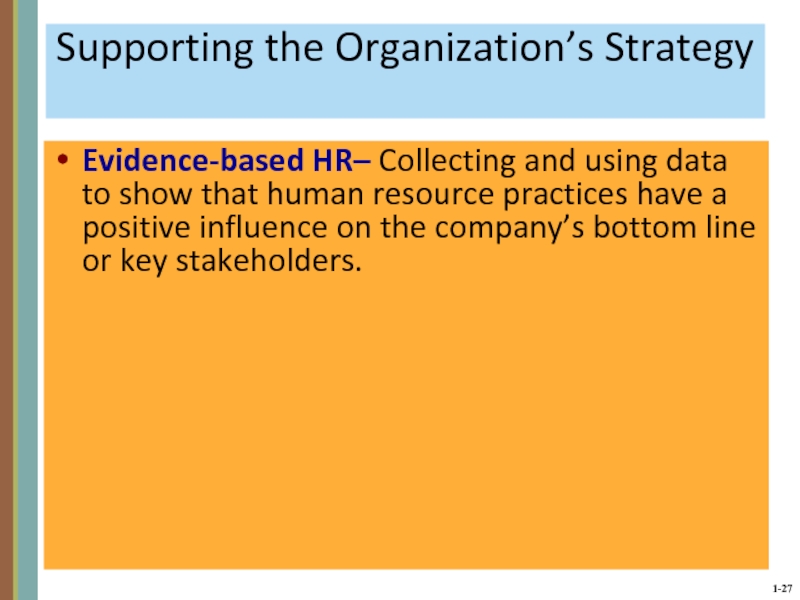 Supporting the Organization’s Strategy

• Evidence-based HR– Collecting and using data to show that human resource practices have a positive influence on the company’s bottom line or key stakeholders.

1-27